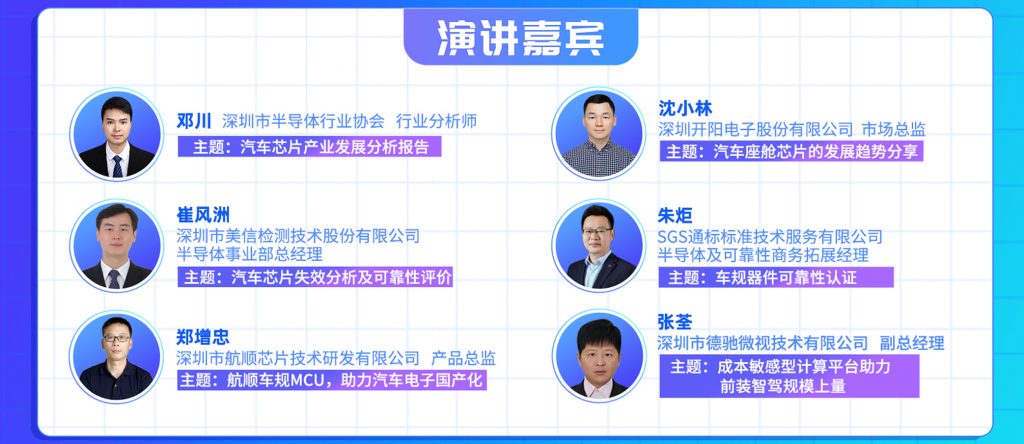 演讲嘉宾

邓川 深圳市半导体行业协会 行业分析师
主题：汽车芯片产业发展分析报告

崔风洲
深圳市美信检测技术股份有限公司
半导体事业部总经理
主题：汽车芯片失效分析及可靠性评价

郑增忠
深圳市航顺芯片技术研发有限公司 产品总监
主题：航顺车规MCU，助力汽车电子国产化

沈小林
深圳开阳电子股份有限公司 市场总监
主题：汽车座舱芯片的发展趋势分享

朱炬
SGS通标标准技术服务有限公司
半导体及可靠性商务拓展经理
主题：车规器件可靠性认证

张荃
深圳市德驰微视技术有限公司 副总经理
主题：成本敏感型计算平台助力前装智驾规模上量